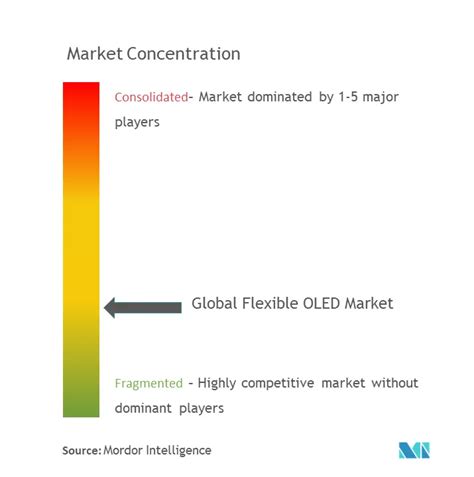 Market Concentration

Consolidated- Market dominated by 1-5 major players

Global Flexible OLED Market

Fragmented - Highly competitive market without dominant players

Source: Mordor Intelligence